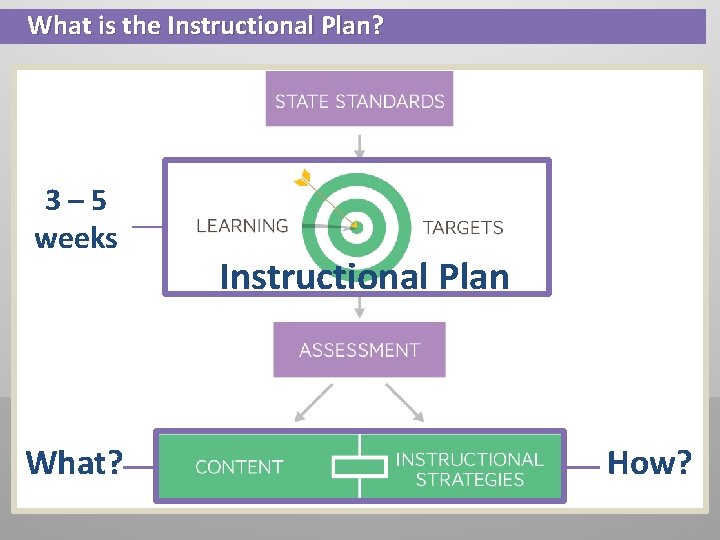 What is the Instructional Plan?

STATE STANDARDS

3 – 5 weeks

LEARNING

TARGETS

Instructional Plan

ASSESSMENT

What?

CONTENT

INSTRUCTIONAL STRATEGIES

How?